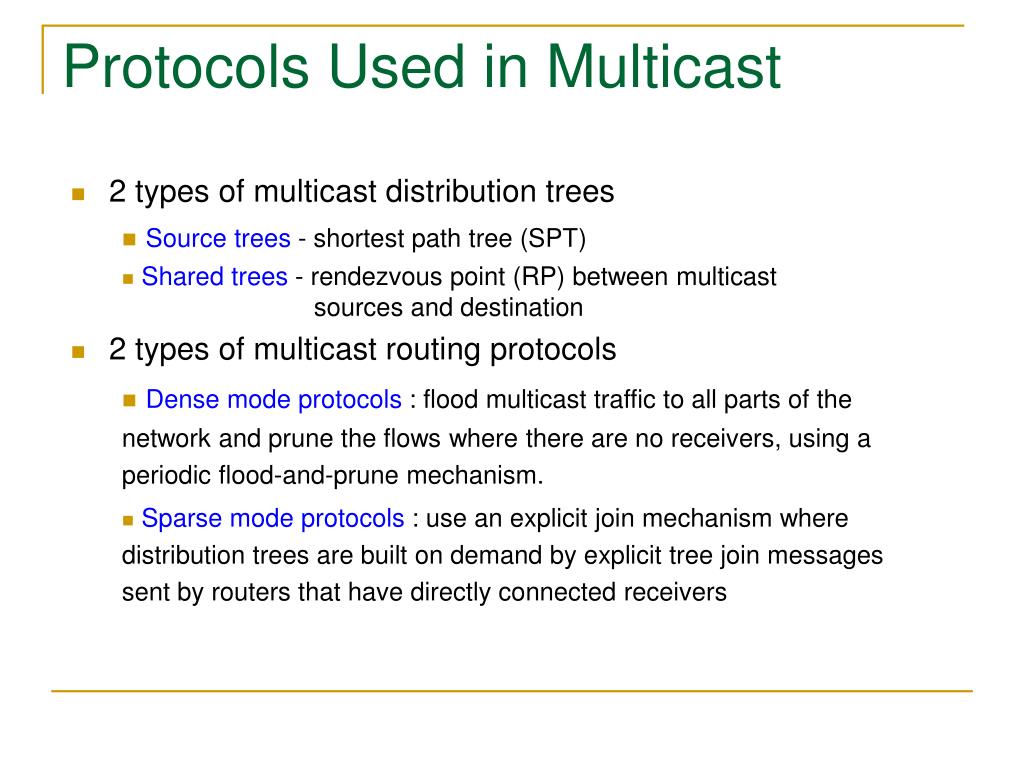 Protocols Used in Multicast

2 types of multicast distribution trees

Source trees - shortest path tree (SPT)

Shared trees - rendezvous point (RP) between multicast sources and destination

2 types of multicast routing protocols

Dense mode protocols : flood multicast traffic to all parts of the network and prune the flows where there are no receivers, using a periodic flood-and-prune mechanism.

Sparse mode protocols : use an explicit join mechanism where distribution trees are built on demand by explicit tree join messages sent by routers that have directly connected receivers